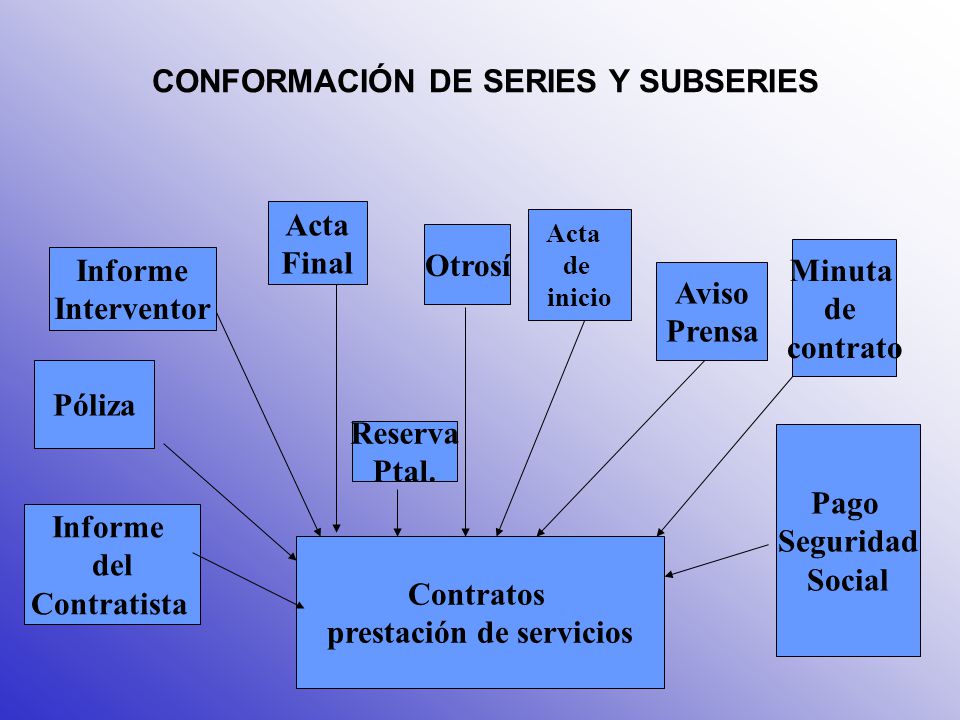 CONFORMACIÓN DE SERIES Y SUBSERIES

Informe Interventor

Acta Final

Otrosí

Acta de inicio

Aviso Prensa

Minuta de contrato

Póliza

Reserva Ptal.

Pago Seguridad Social

Informe del Contratista

Contratos prestación de servicios